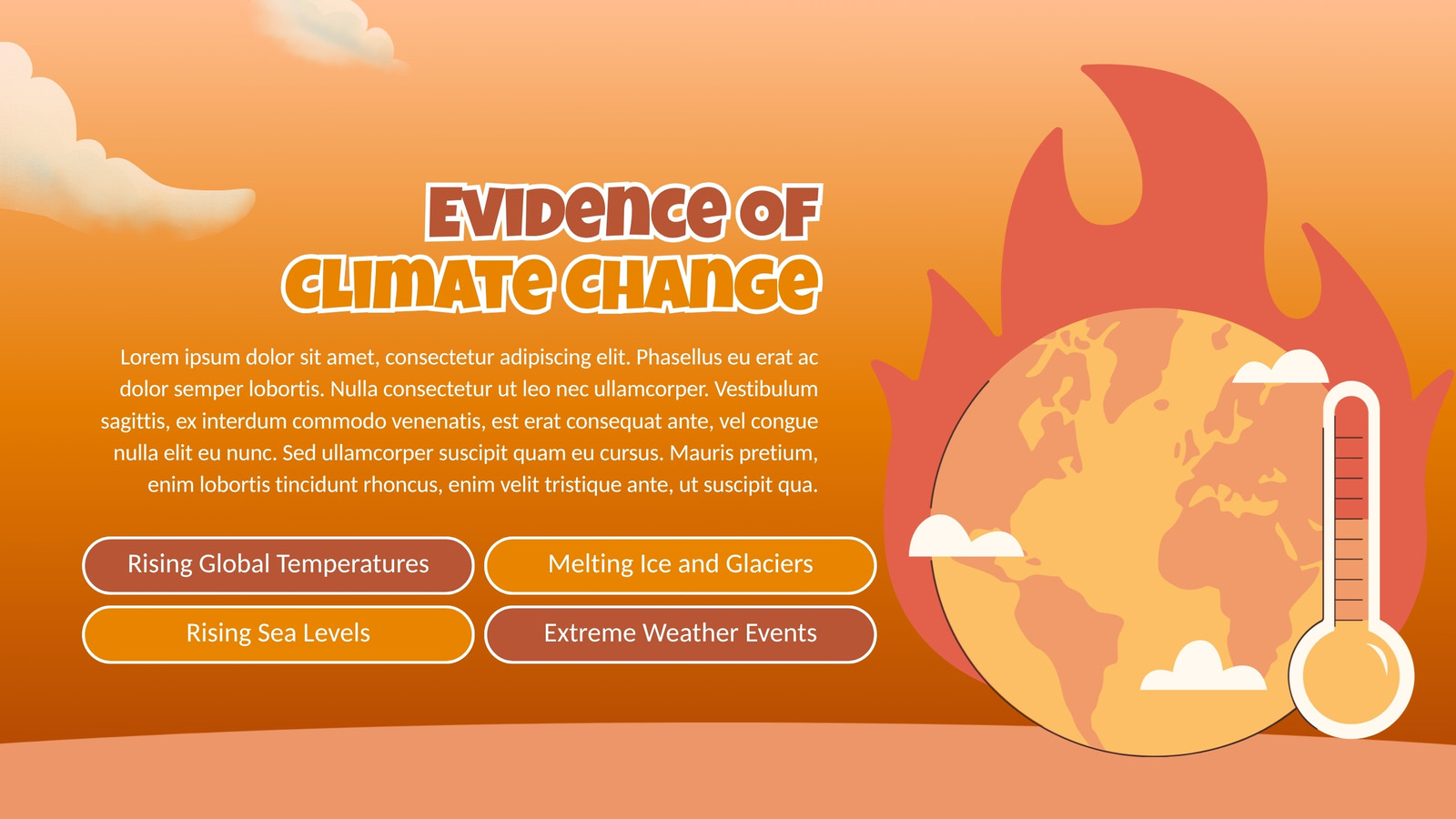 EVIDENCE OF CLIMATE CHANGE

Lorem ipsum dolor sit amet, consectetur adipiscing elit. Phasellus eu erat ac dolor semper lobortis. Nulla consectetur ut leo nec ullamcorper. Vestibulum sagittis, ex interdum commodo venenatis, est erat consequat ante, vel congue nulla elit eu nunc. Sed ullamcorper suscipit quam eu cursus. Mauris pretium, enim lobortis tincidunt rhoncus, enim velit tristique ante, ut suscipit qua.

Rising Global Temperatures

Melting Ice and Glaciers

Rising Sea Levels

Extreme Weather Events